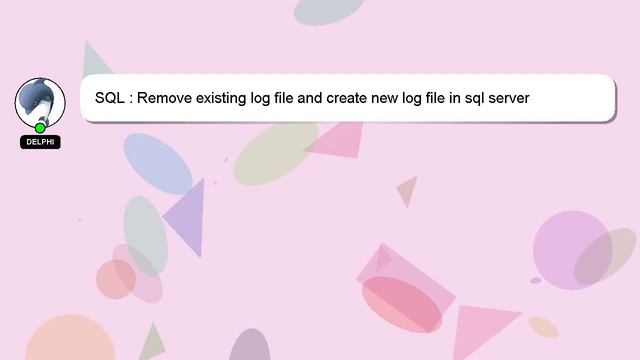 DELPHI

SQL : Remove existing log file and create new log file in sql server